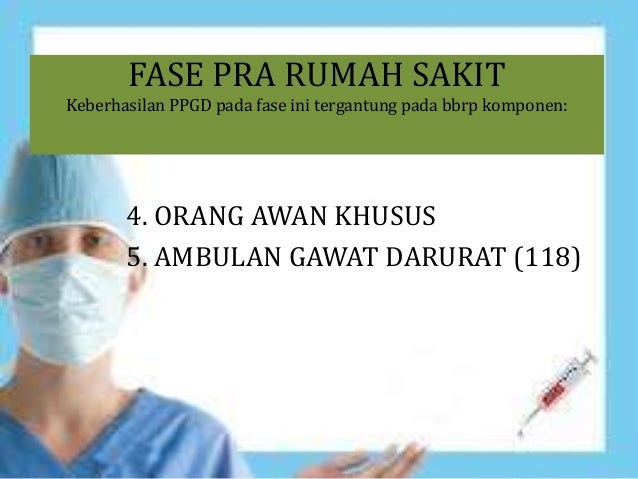 FASE PRA RUMAH SAKIT
Keberhasilan PPGD pada fase ini tergantung pada bbrp komponen:

4. ORANG AWAN KHUSUS
5. AMBULAN GAWAT DARURAT (118)